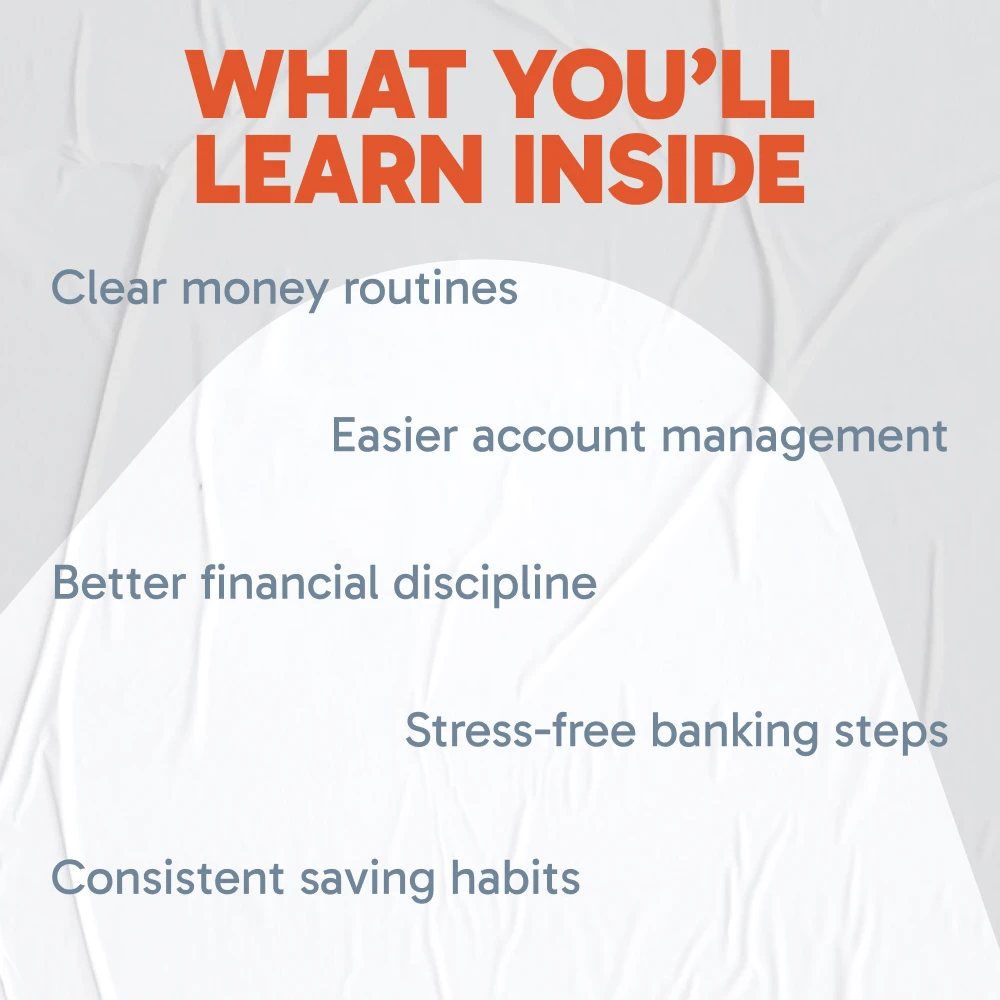 WHAT YOU'LL LEARN INSIDE

Clear money routines

Easier account management

Better financial discipline

Stress-free banking steps

Consistent saving habits